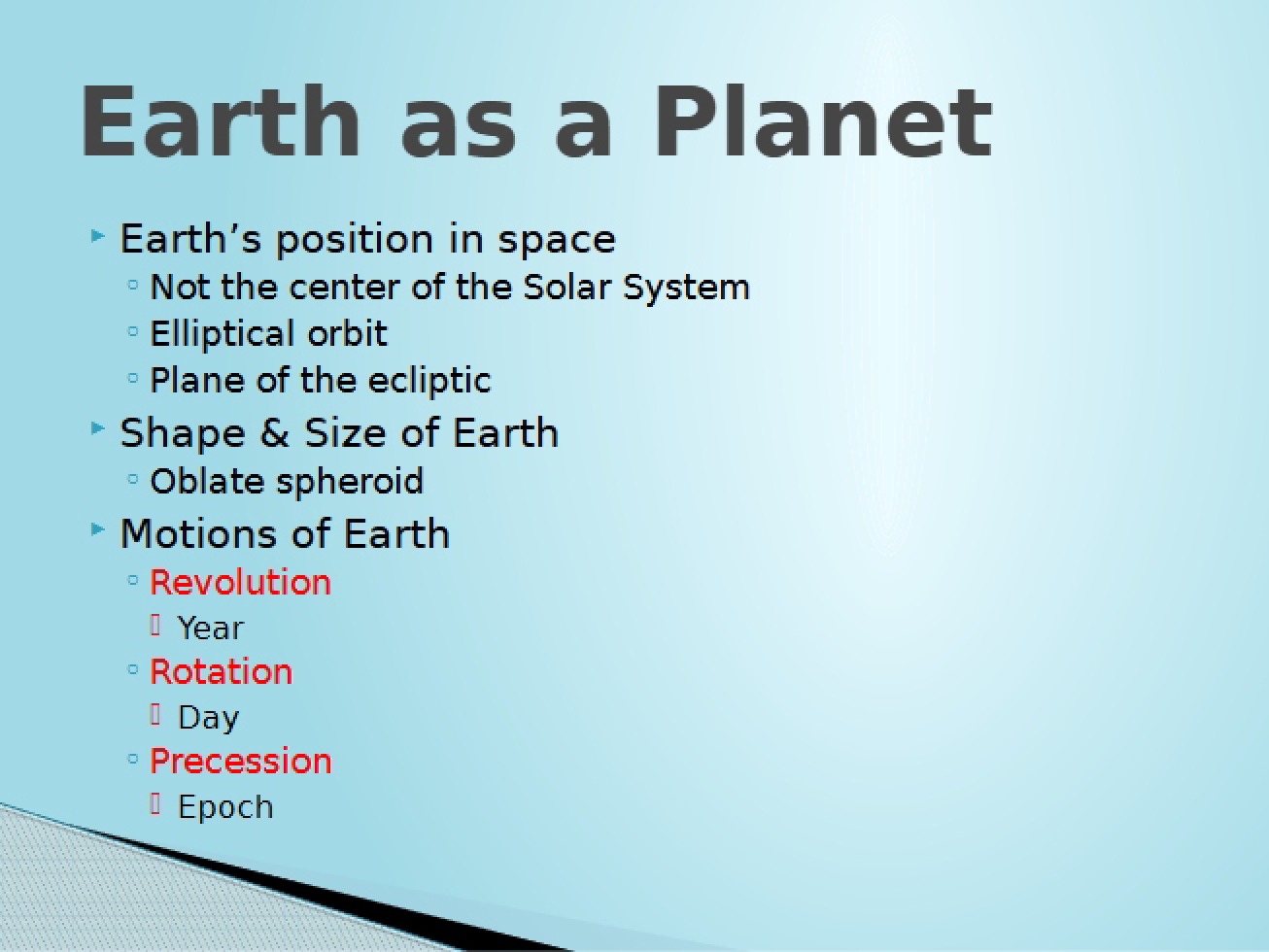 Earth as a Planet

Earth's position in space
Not the center of the Solar System
Elliptical orbit
Plane of the ecliptic
Shape & Size of Earth
Oblate spheroid
Motions of Earth
Revolution
Year
Rotation
Day
Precession
Epoch